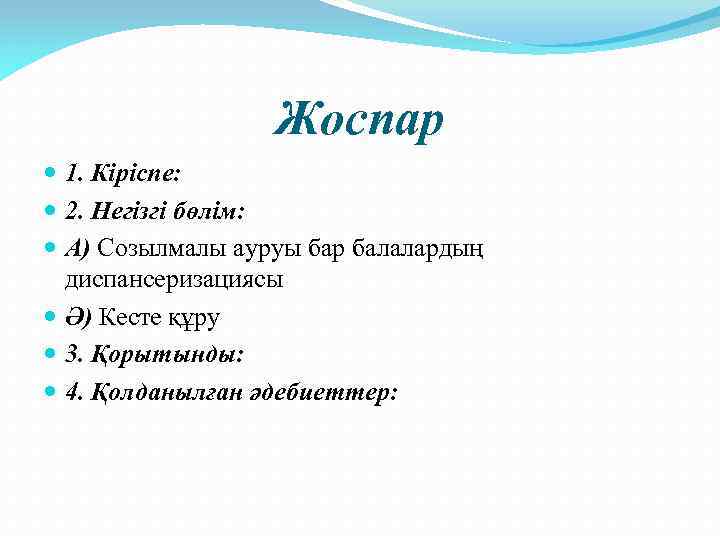 Жоспар

1. Кіріспе:
2. Негізгі бөлім:
А) Созылмалы ауруы бар балалардың диспансеризациясы
Ә) Кесте құру
3. Қорытынды:
4. Қолданылған әдебиеттер: